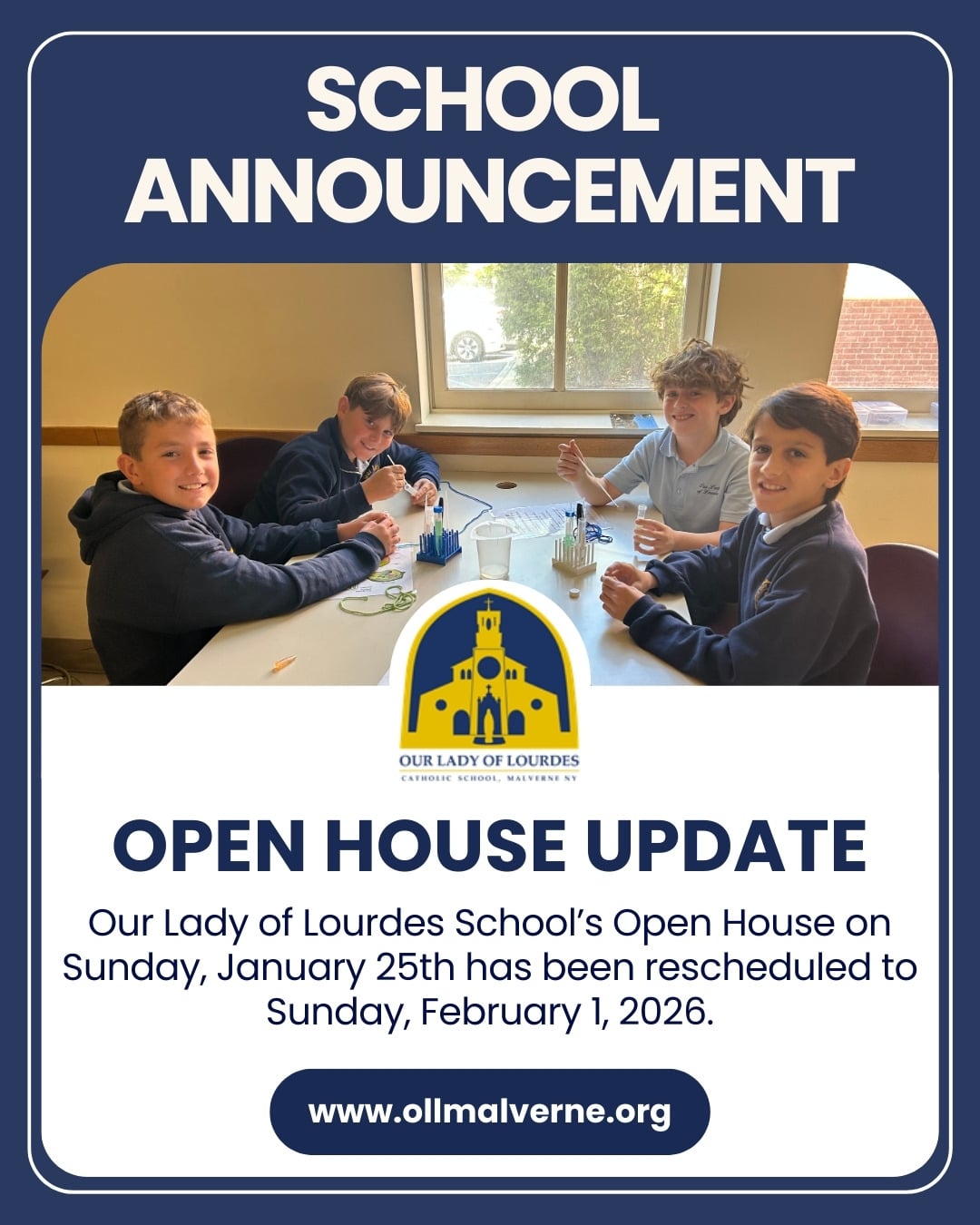 SCHOOL ANNOUNCEMENT

OUR LADY OF LOURDES
CATHOLIC SCHOOL, MALVERNE NY

OPEN HOUSE UPDATE

Our Lady of Lourdes School's Open House on Sunday, January 25th has been rescheduled to Sunday, February 1, 2026.

www.ollmalverne.org